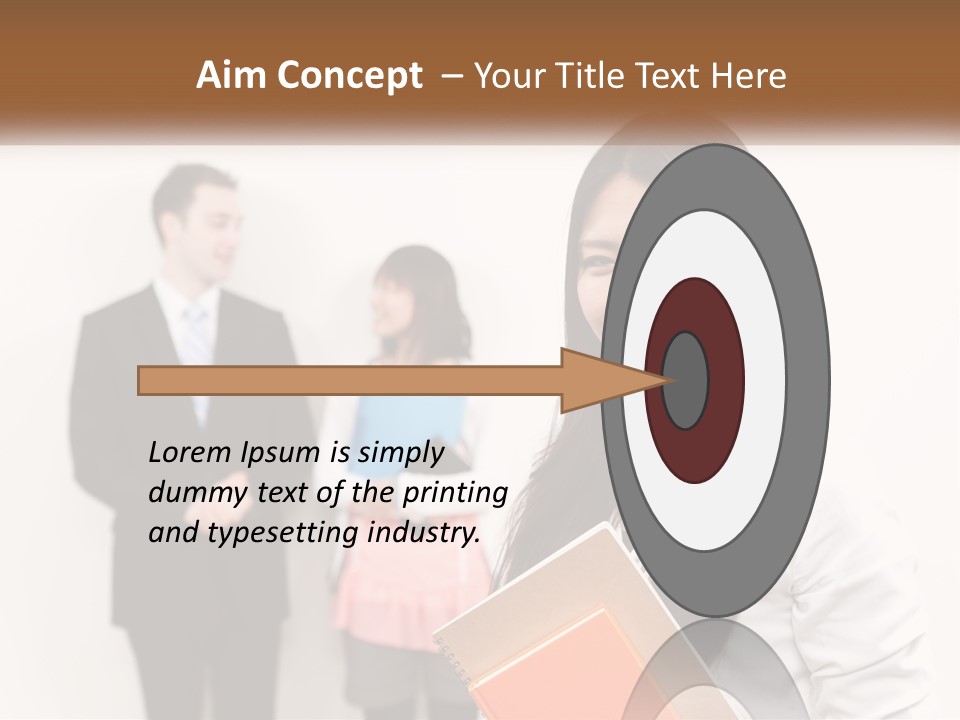 Aim Concept – Your Title Text Here

Lorem Ipsum is simply dummy text of the printing and typesetting industry.